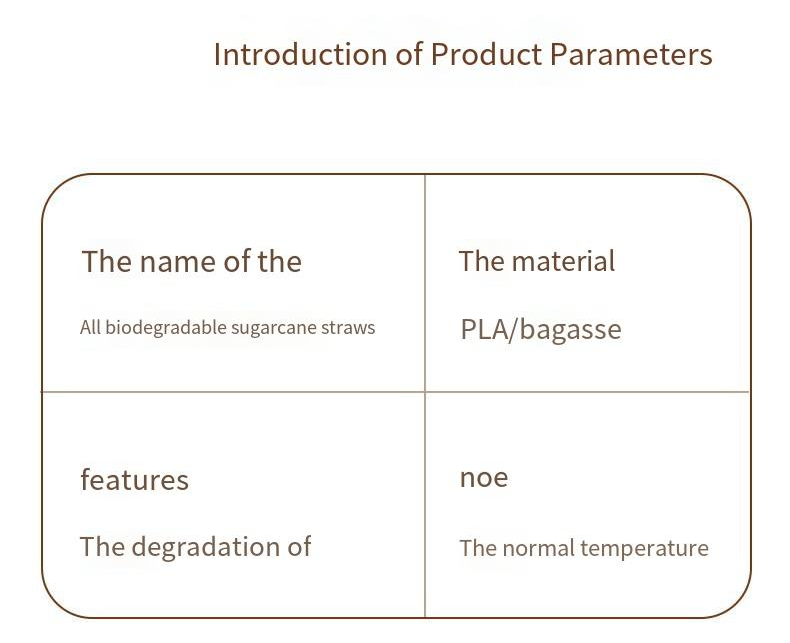 Introduction of Product Parameters

| The name of the<br>All biodegradable sugarcane straws | The material<br>PLA/bagasse |
|---|---|
| features<br>The degradation of | noe<br>The normal temperature |